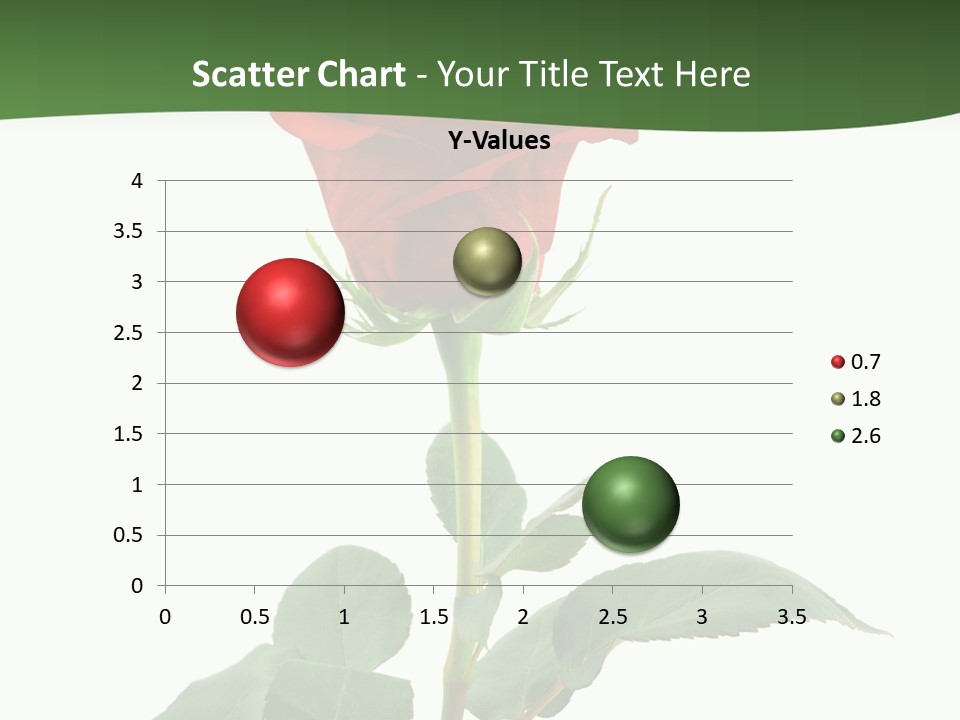 Scatter Chart - Your Title Text Here

Y-Values

4
3.5
3
2.5
2
1.5
1
0.5
0

0 0.5 1 1.5 2 2.5 3 3.5

0.7
1.8
2.6